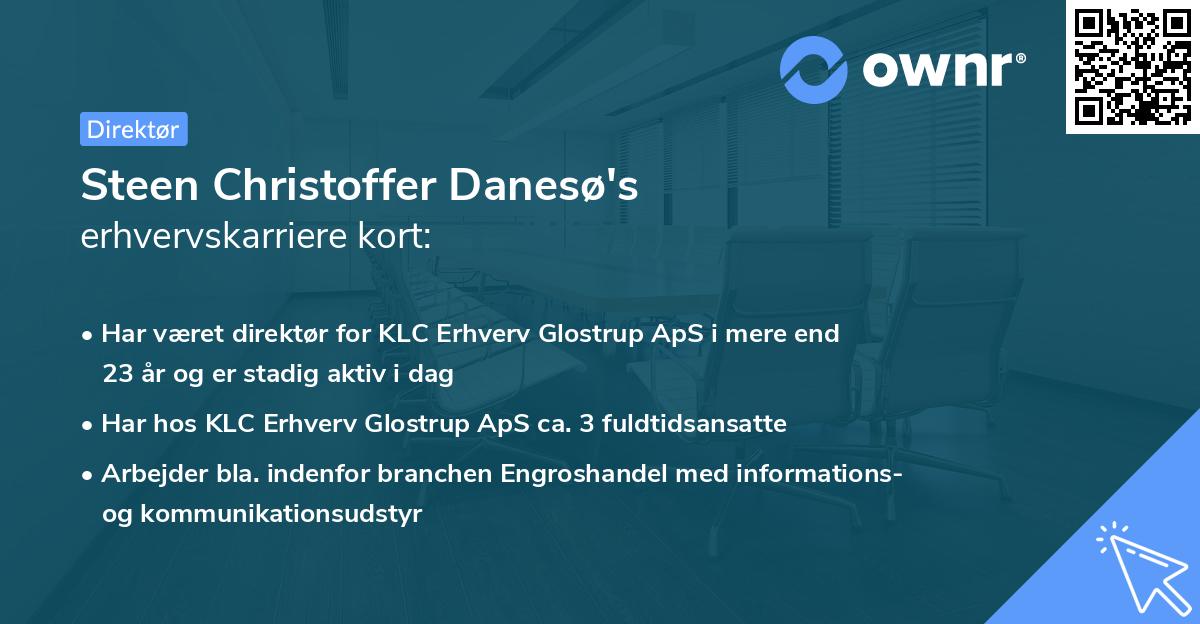 ownr®

Direktør

Steen Christoffer Danesø's
erhvervskarriere kort:

• Har været direktør for KLC Erhverv Glostrup ApS i mere end 23 år og er stadig aktiv i dag

• Har hos KLC Erhverv Glostrup ApS ca. 3 fuldtidsansatte

• Arbejder bla. indenfor branchen Engroshandel med informations- og kommunikationsudstyr